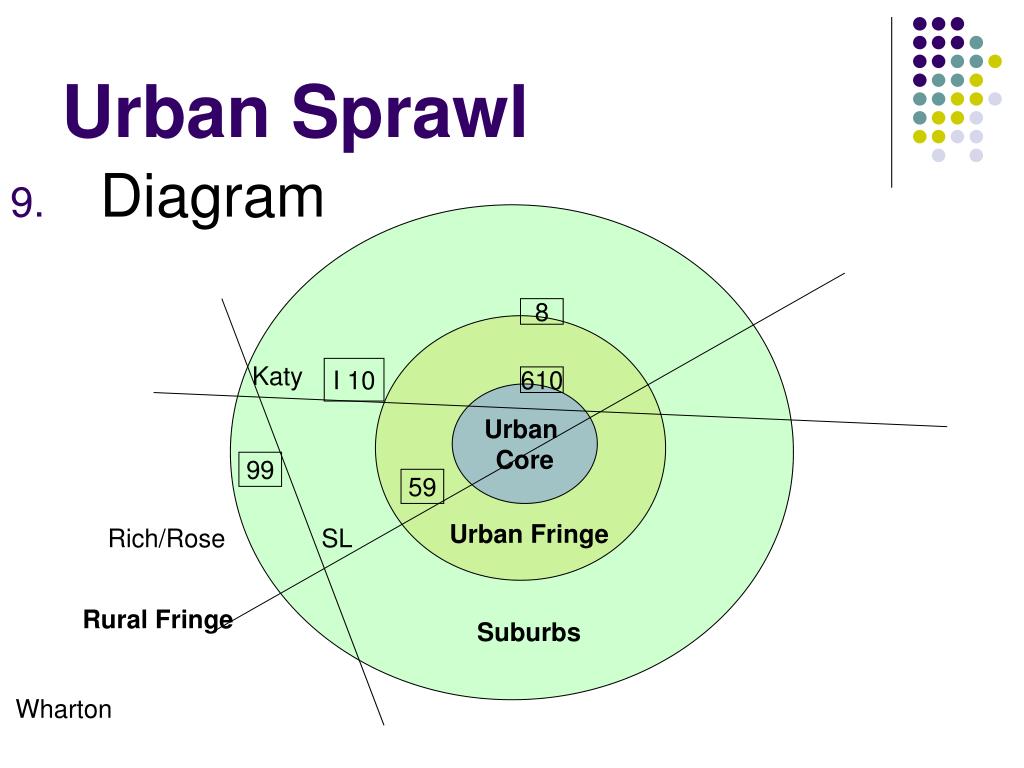 Urban Sprawl

9. Diagram

8

Katy

I 10

610

Urban Core

99

59

Rich/Rose

SL

Urban Fringe

Rural Fringe

Suburbs

Wharton